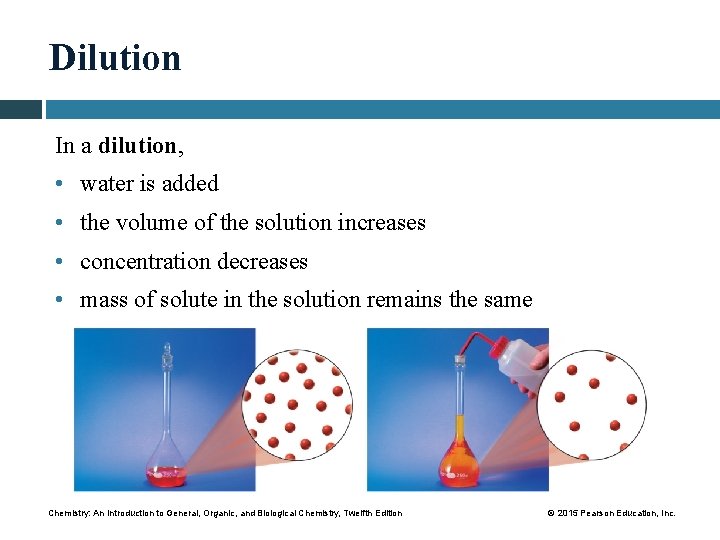 Dilution

In a dilution,

• water is added
• the volume of the solution increases
• concentration decreases
• mass of solute in the solution remains the same

Chemistry: An Introduction to General, Organic, and Biological Chemistry, Twelfth Edition

© 2015 Pearson Education, Inc.